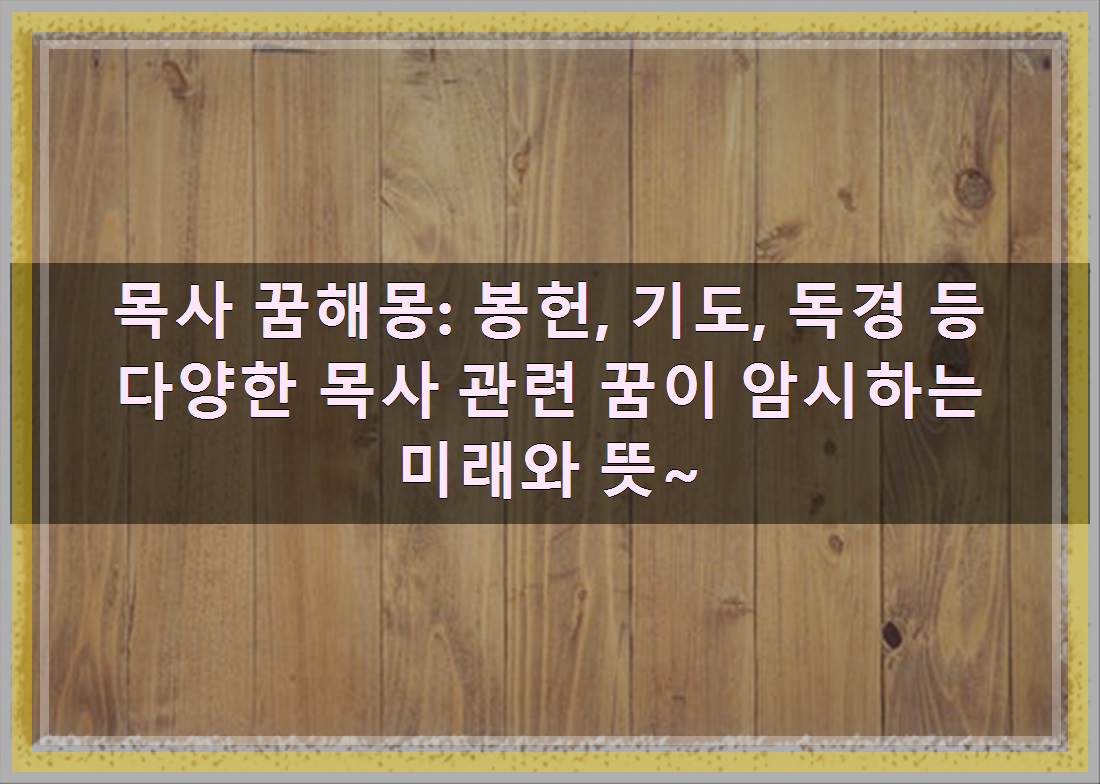 목사 꿈해몽: 봉헌, 기도, 독경 등 다양한 목사 관련 꿈이 암시하는 미래와 뜻~